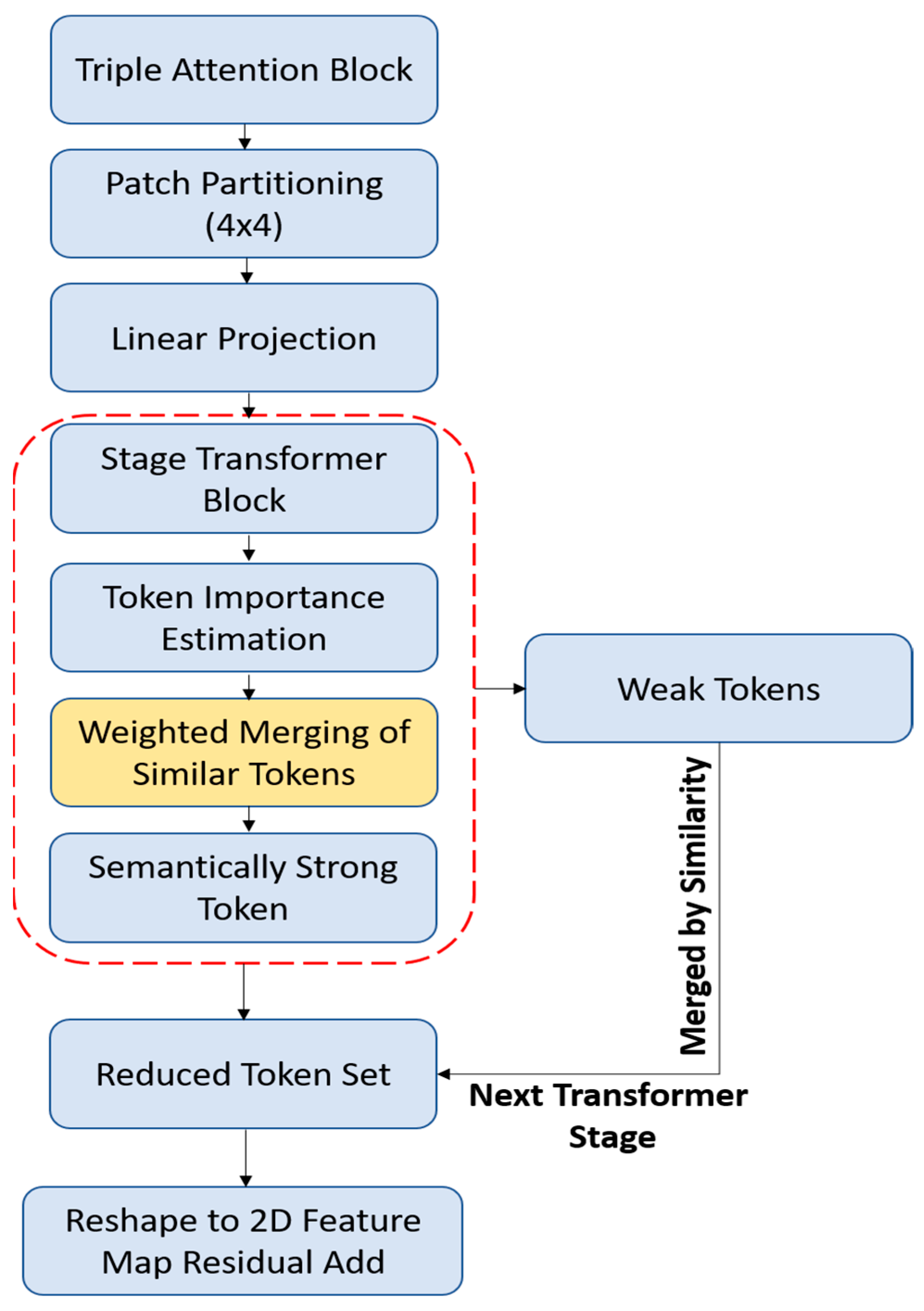 Triple Attention Block

Patch Partitioning (4x4)

Linear Projection

Stage Transformer Block

Token Importance Estimation

Weighted Merging of Similar Tokens

Semantically Strong Token

Weak Tokens

Merged by Similarity

Reduced Token Set

Next Transformer Stage

Reshape to 2D Feature Map Residual Add